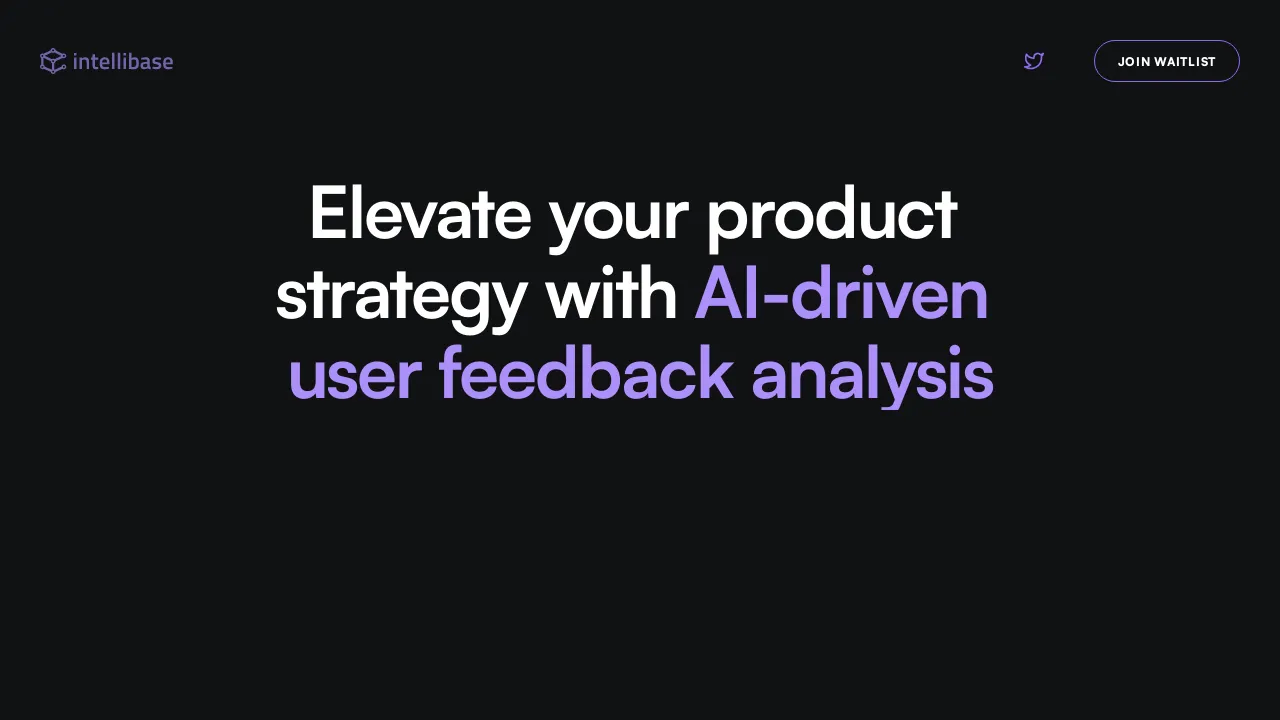 intellibase

JOIN WAITLIST

Elevate your product strategy with AI-driven user feedback analysis